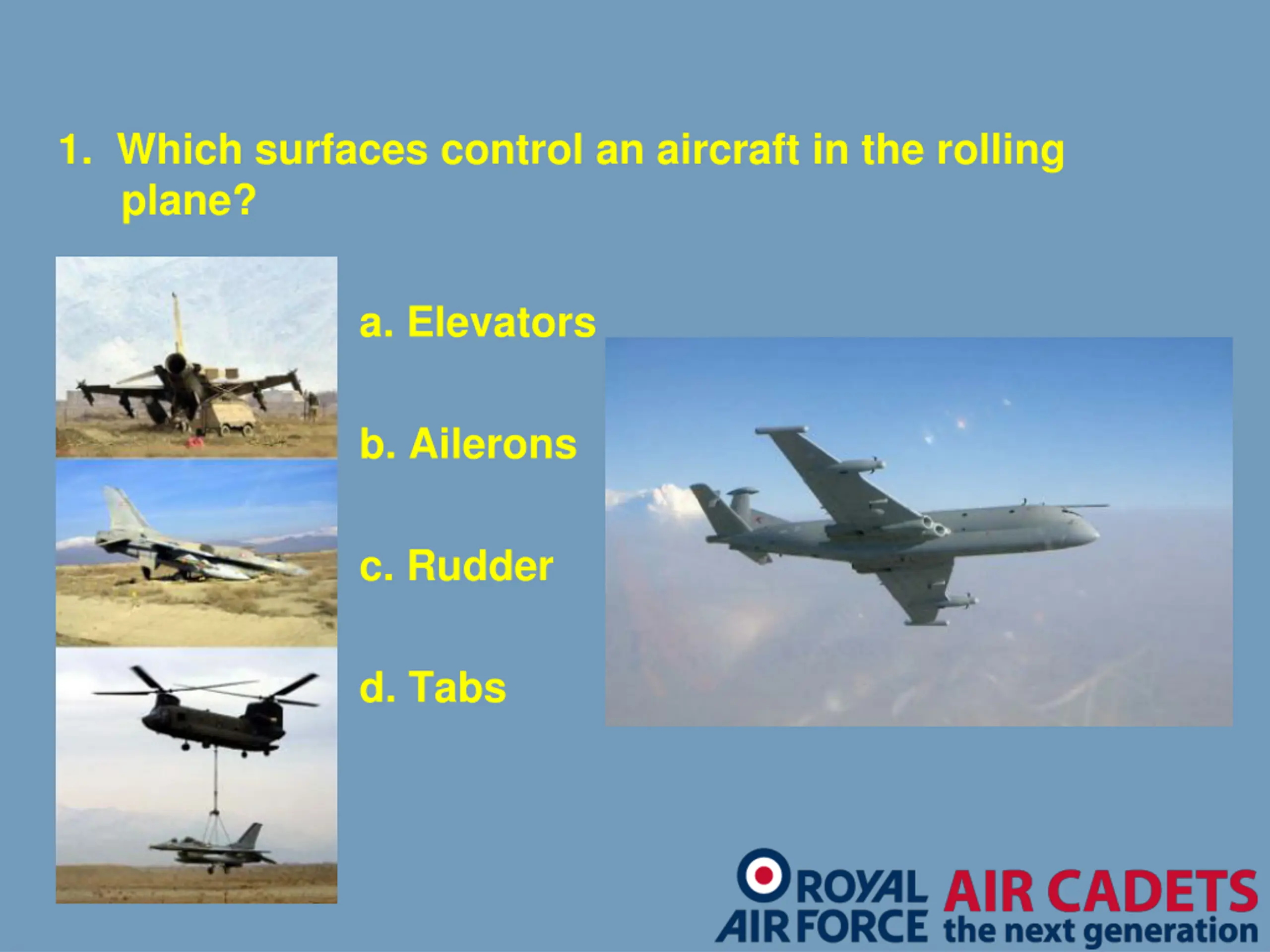 1. Which surfaces control an aircraft in the rolling plane?

a. Elevators

b. Ailerons

c. Rudder

d. Tabs

ROYAL AIR FORCE AIR CADETS the next generation